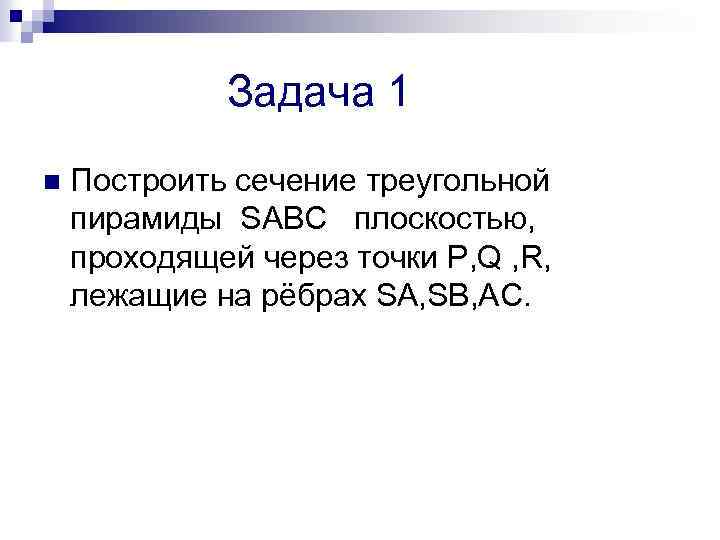 Задача 1

Построить сечение треугольной пирамиды SABC плоскостью, проходящей через точки P,Q ,R, лежащие на рёбрах SA,SB,AC.